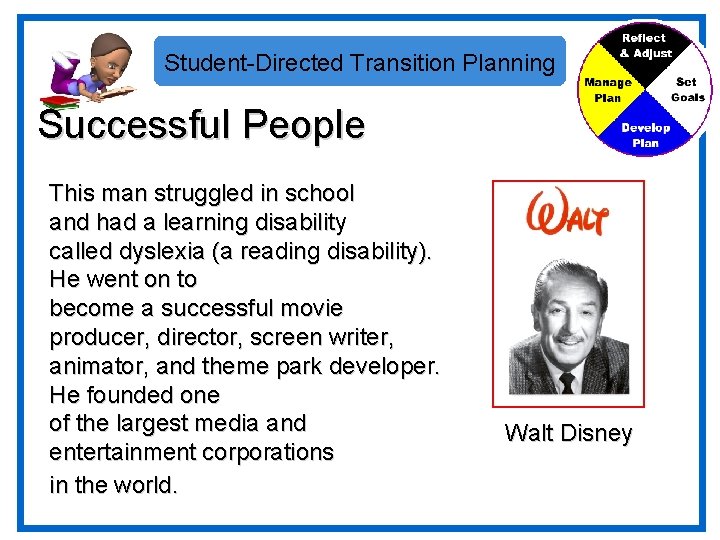 Student-Directed Transition Planning

Reflect & Adjust

Set Goals

Develop Plan

Manage Plan

Successful People

This man struggled in school and had a learning disability called dyslexia (a reading disability). He went on to become a successful movie producer, director, screen writer, animator, and theme park developer. He founded one of the largest media and entertainment corporations in the world.

WALT

Walt Disney